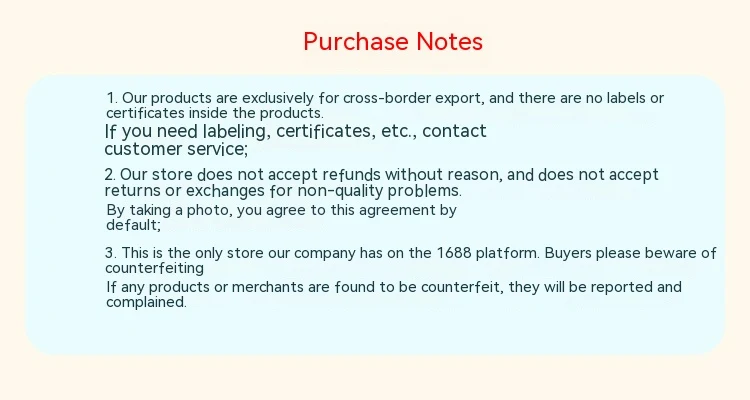 Purchase Notes

1. Our products are exclusively for cross-border export, and there are no labels or certificates inside the products.
If you need labeling, certificates, etc., contact customer service;

2. Our store does not accept refunds without reason, and does not accept returns or exchanges for non-quality problems.
By taking a photo, you agree to this agreement by default;

3. This is the only store our company has on the 1688 platform. Buyers please beware of counterfeiting
If any products or merchants are found to be counterfeit, they will be reported and complained.